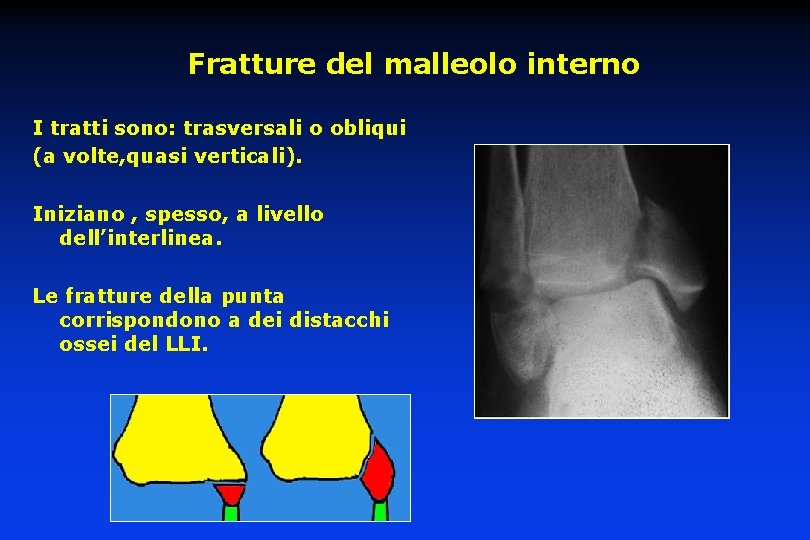 Fratture del malleolo interno

I tratti sono: trasversali o obliqui (a volte,quasi verticali).

Iniziano , spesso, a livello dell'interlinea.

Le fratture della punta corrispondono a dei distacchi ossei del LLI.